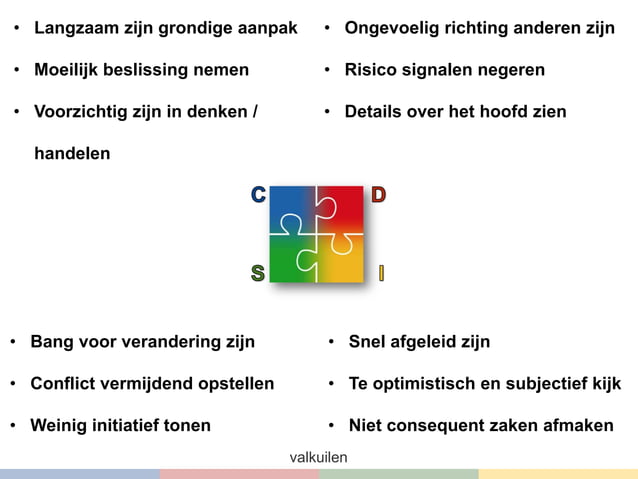 • Langzaam zijn grondige aanpak
• Moeilijk beslissing nemen
• Voorzichtig zijn in denken / handelen

• Ongevoelig richting anderen zijn
• Risico signalen negeren
• Details over het hoofd zien

C D
S I

• Bang voor verandering zijn
• Conflict vermijdend opstellen
• Weinig initiatief tonen

• Snel afgeleid zijn
• Te optimistisch en subjectief kijk
• Niet consequent zaken afmaken

valkuilen